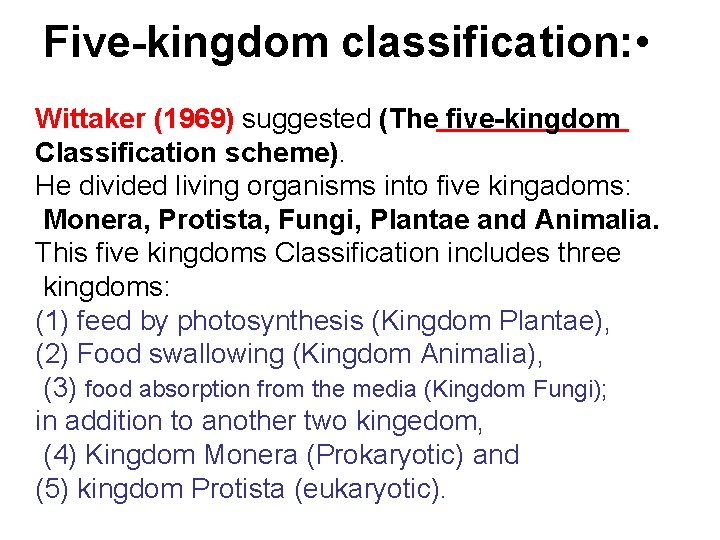 Five-kingdom classification:•

Wittaker (1969) suggested (The five-kingdom Classification scheme).
He divided living organisms into five kingadoms:
Monera, Protista, Fungi, Plantae and Animalia.
This five kingdoms Classification includes three kingdoms:
(1) feed by photosynthesis (Kingdom Plantae),
(2) Food swallowing (Kingdom Animalia),
(3) food absorption from the media (Kingdom Fungi);
in addition to another two kingedom,
(4) Kingdom Monera (Prokaryotic) and
(5) kingdom Protista (eukaryotic).